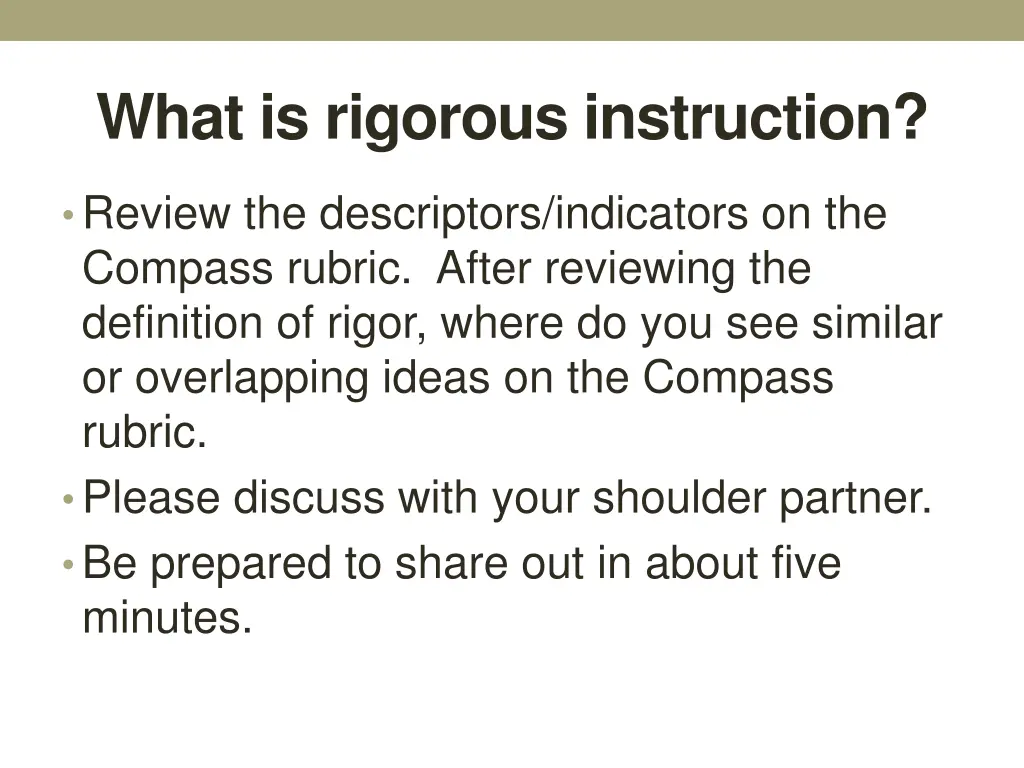 What is rigorous instruction?

• Review the descriptors/indicators on the Compass rubric.  After reviewing the definition of rigor, where do you see similar or overlapping ideas on the Compass rubric.
• Please discuss with your shoulder partner.
• Be prepared to share out in about five minutes.